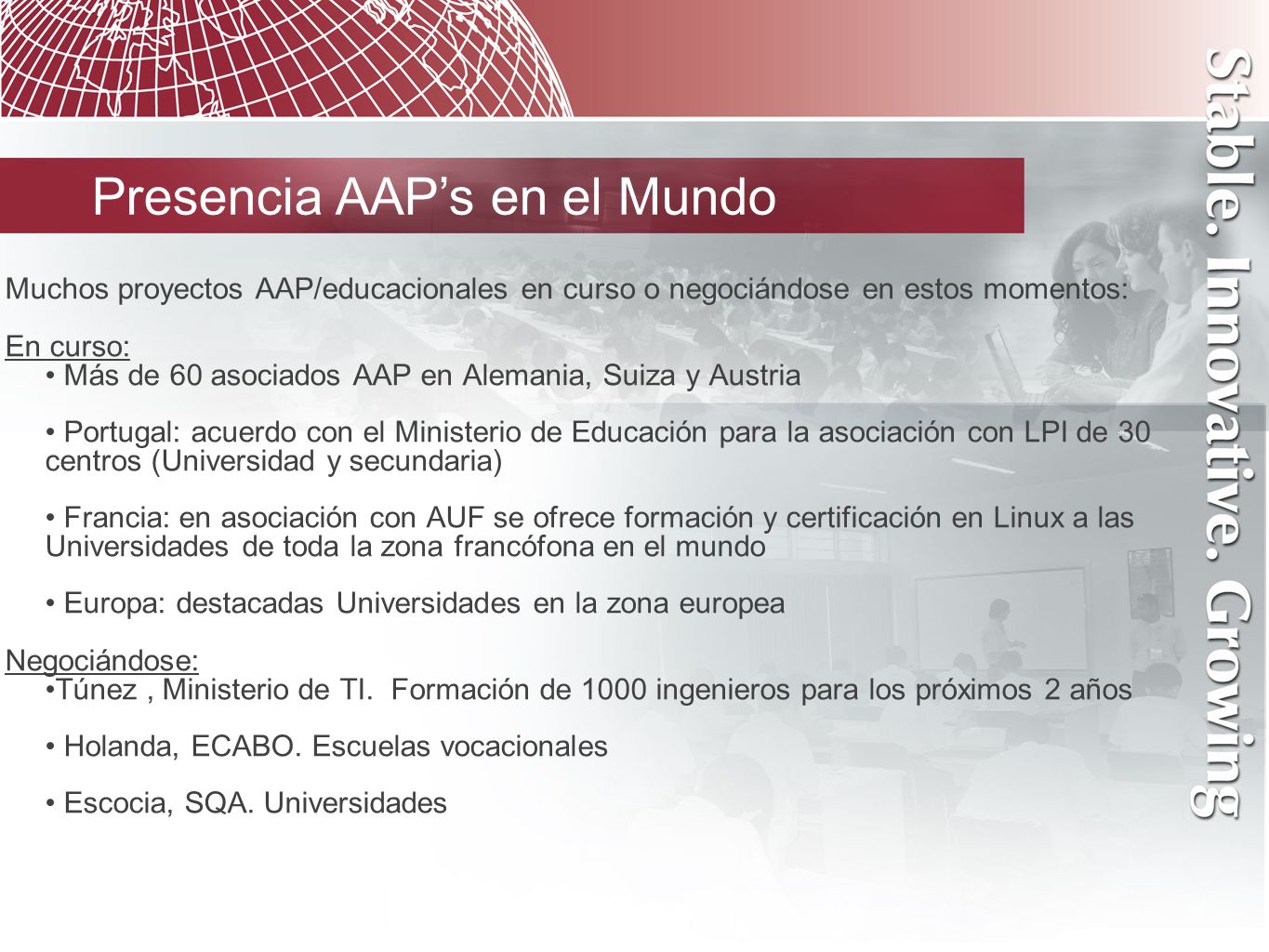 Presencia AAP’s en el Mundo

Muchos proyectos AAP/educacionales en curso o negociándose en estos momentos:

En curso:
• Más de 60 asociados AAP en Alemania, Suiza y Austria

• Portugal: acuerdo con el Ministerio de Educación para la asociación con LPI de 30 centros (Universidad y secundaria)

• Francia: en asociación con AUF se ofrece formación y certificación en Linux a las Universidades de toda la zona francófona en el mundo

• Europa: destacadas Universidades en la zona europea

Negociándose:
•Túnez , Ministerio de TI. Formación de 1000 ingenieros para los próximos 2 años

• Holanda, ECABO. Escuelas vocacionales

• Escocia, SQA. Universidades

Stable. Innovative. Growing